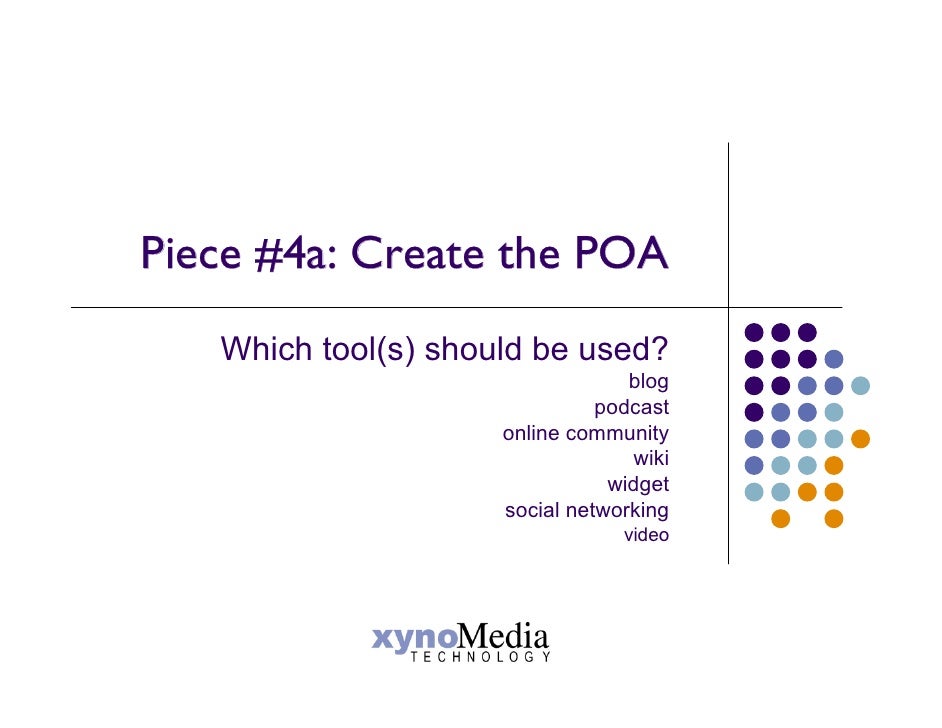 Piece #4a: Create the POA

Which tool(s) should be used?

blog
podcast
online community
wiki
widget
social networking
video

xynoMedia
TECHNOLOGY